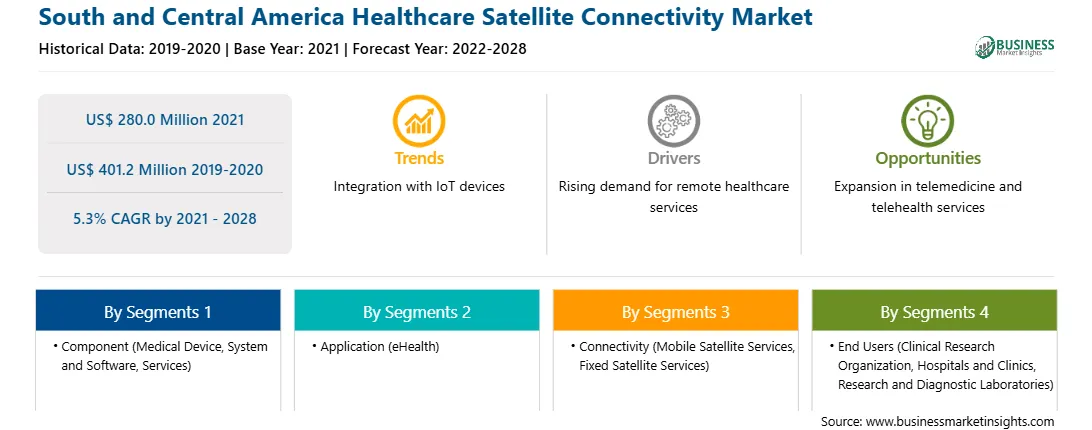 South and Central America Healthcare Satellite Connectivity Market
Historical Data: 2019-2020 | Base Year: 2021 | Forecast Year: 2022-2028

BUSINESS
Market Insights

US$ 280.0 Million 2021
US$ 401.2 Million 2019-2020
5.3% CAGR by 2021 - 2028

Trends
Integration with IoT devices

Drivers
Rising demand for remote healthcare services

Opportunities
Expansion in telemedicine and telehealth services

By Segments 1
• Component (Medical Device, System and Software, Services)

By Segments 2
• Application (eHealth)

By Segments 3
• Connectivity (Mobile Satellite Services, Fixed Satellite Services)

By Segments 4
• End Users (Clinical Research Organization, Hospitals and Clinics, Research and Diagnostic Laboratories)

Source: www.businessmarketinsights.com